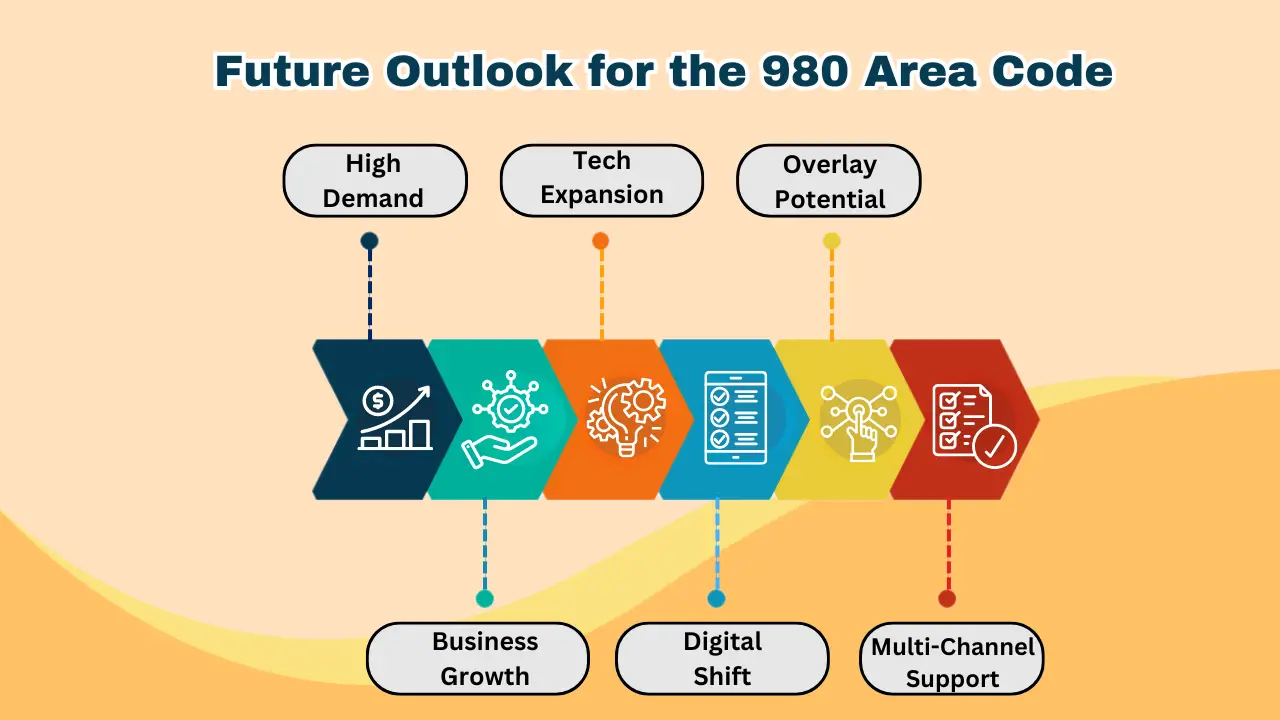 Future Outlook for the 980 Area Code

High Demand

Tech Expansion

Overlay Potential

Business Growth

Digital Shift

Multi-Channel Support